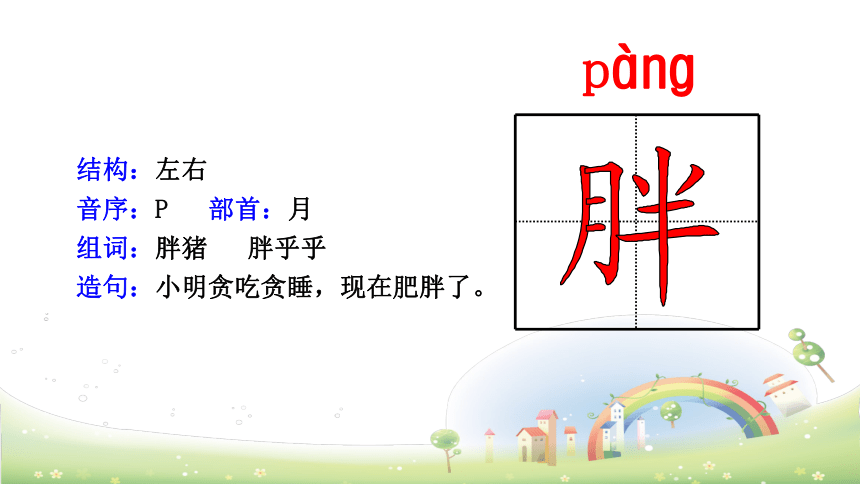 pàng

胖

结构：左右
音序：P　部首：月
组词：胖猪　胖乎乎
造句：小明贪吃贪睡，现在肥胖了。